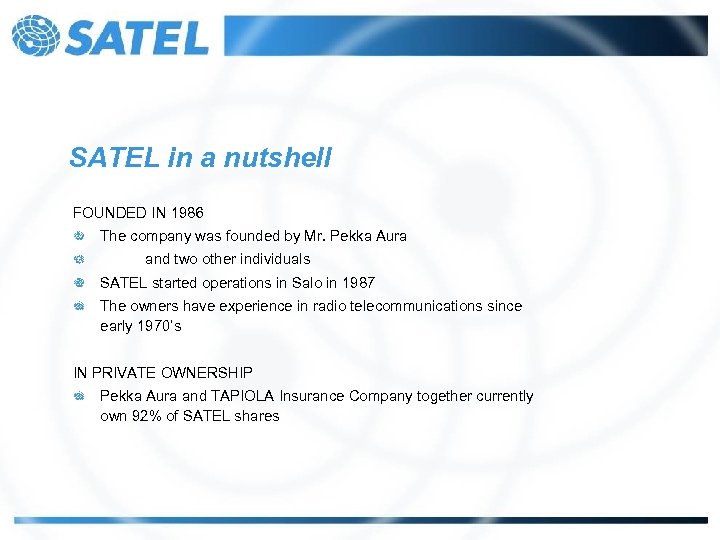 SATEL

SATEL in a nutshell

FOUNDED IN 1986

The company was founded by Mr. Pekka Aura

and two other individuals

SATEL started operations in Salo in 1987

The owners have experience in radio telecommunications since early 1970's

IN PRIVATE OWNERSHIP

Pekka Aura and TAPIOLA Insurance Company together currently own 92% of SATEL shares